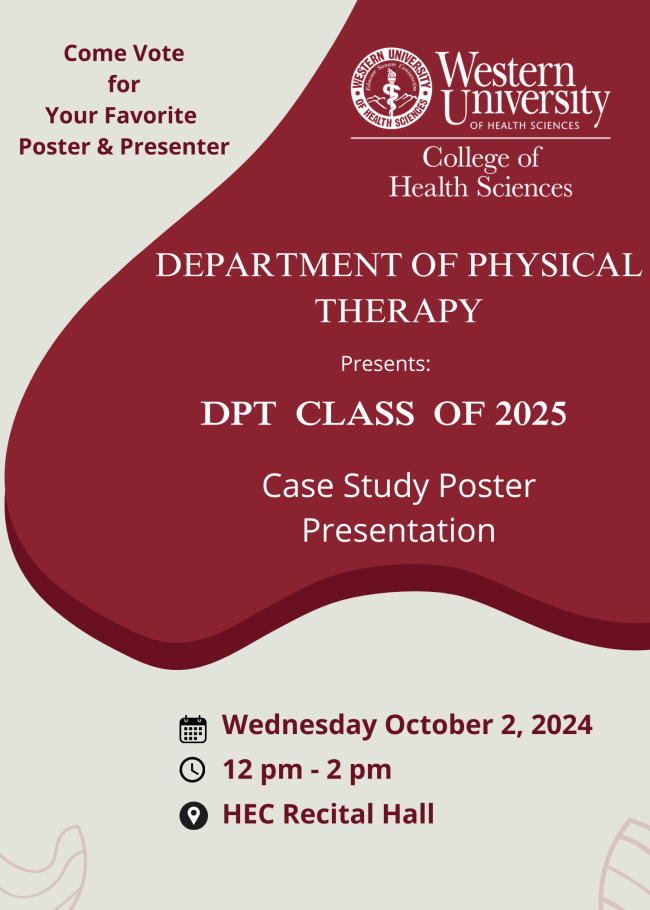 Come Vote
for
Your Favorite
Poster & Presenter

WESTERN UNIVERSITY OF HEALTH SCIENCES

Western University
OF HEALTH SCIENCES

College of
Health Sciences

DEPARTMENT OF PHYSICAL THERAPY

Presents:

DPT CLASS OF 2025

Case Study Poster Presentation

Wednesday October 2, 2024

12 pm - 2 pm

HEC Recital Hall